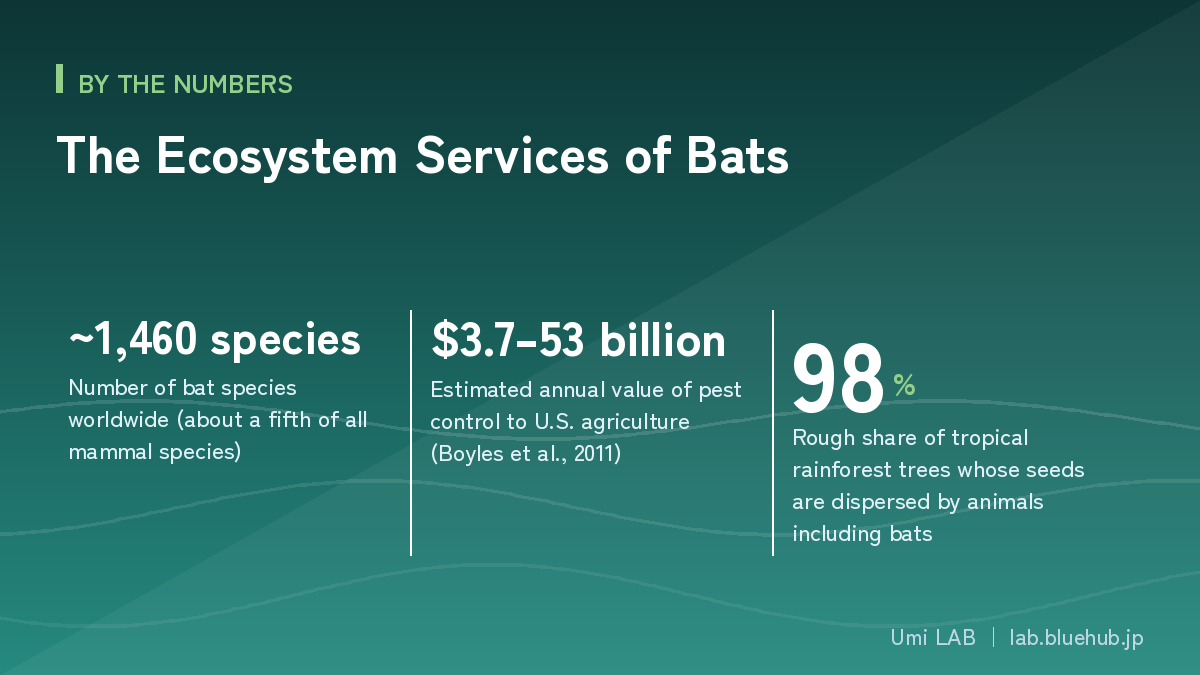 BY THE NUMBERS

The Ecosystem Services of Bats

~1,460 species

Number of bat species worldwide (about a fifth of all mammal species)

$3.7–53 billion

Estimated annual value of pest control to U.S. agriculture (Boyles et al., 2011)

98 %

Rough share of tropical rainforest trees whose seeds are dispersed by animals including bats

Umi LAB | lab.bluehub.jp